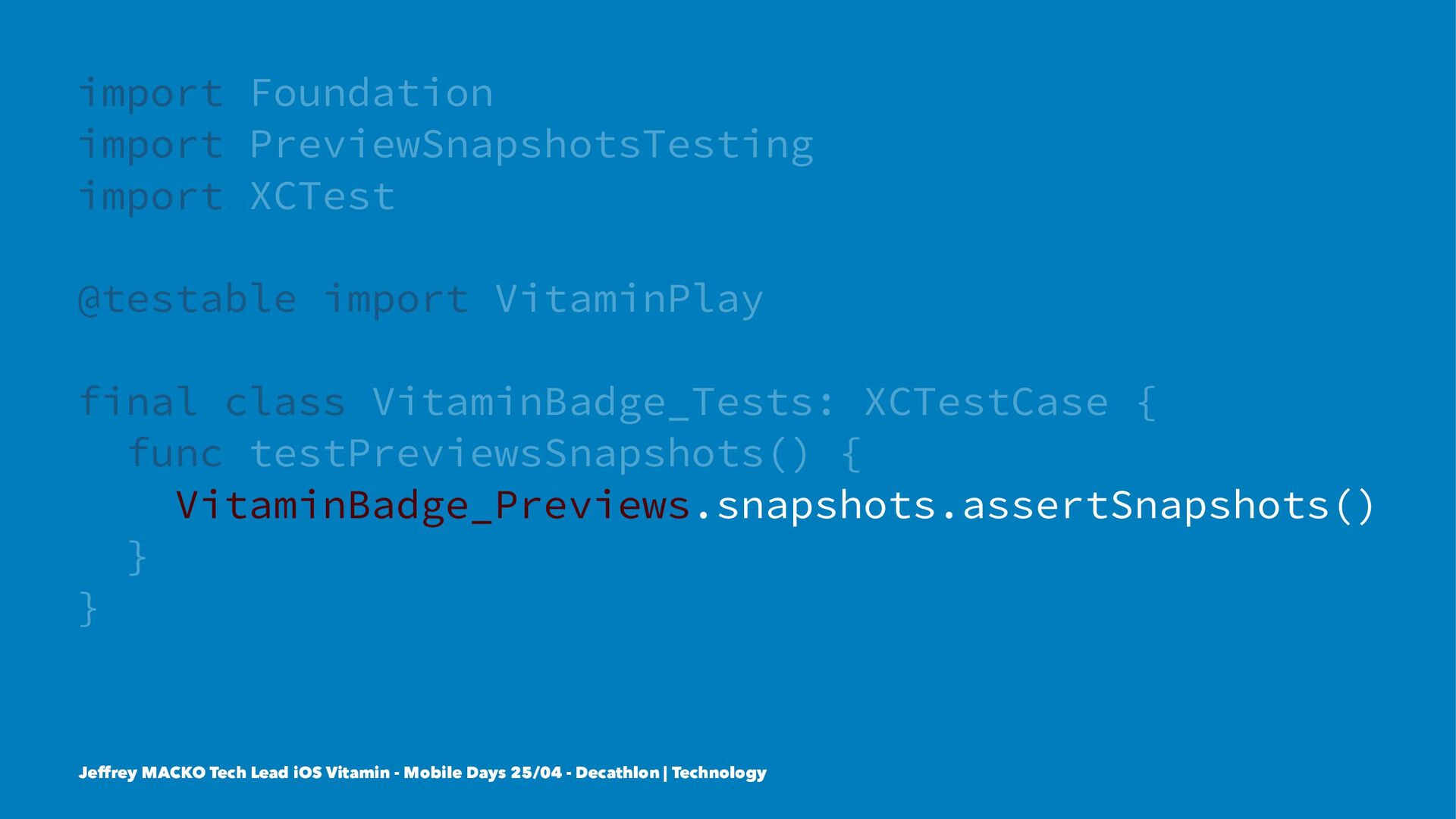 import Foundation
import PreviewSnapshotsTesting
import XCTest

@testable import VitaminPlay

final class VitaminBadge_Tests: XCTestCase {
  func testPreviewsSnapshots() {
    VitaminBadge_Previews.snapshots.assertSnapshots()
  }
}

Jeffrey MACKO Tech Lead iOS Vitamin - Mobile Days 25/04 - Decathlon | Technology